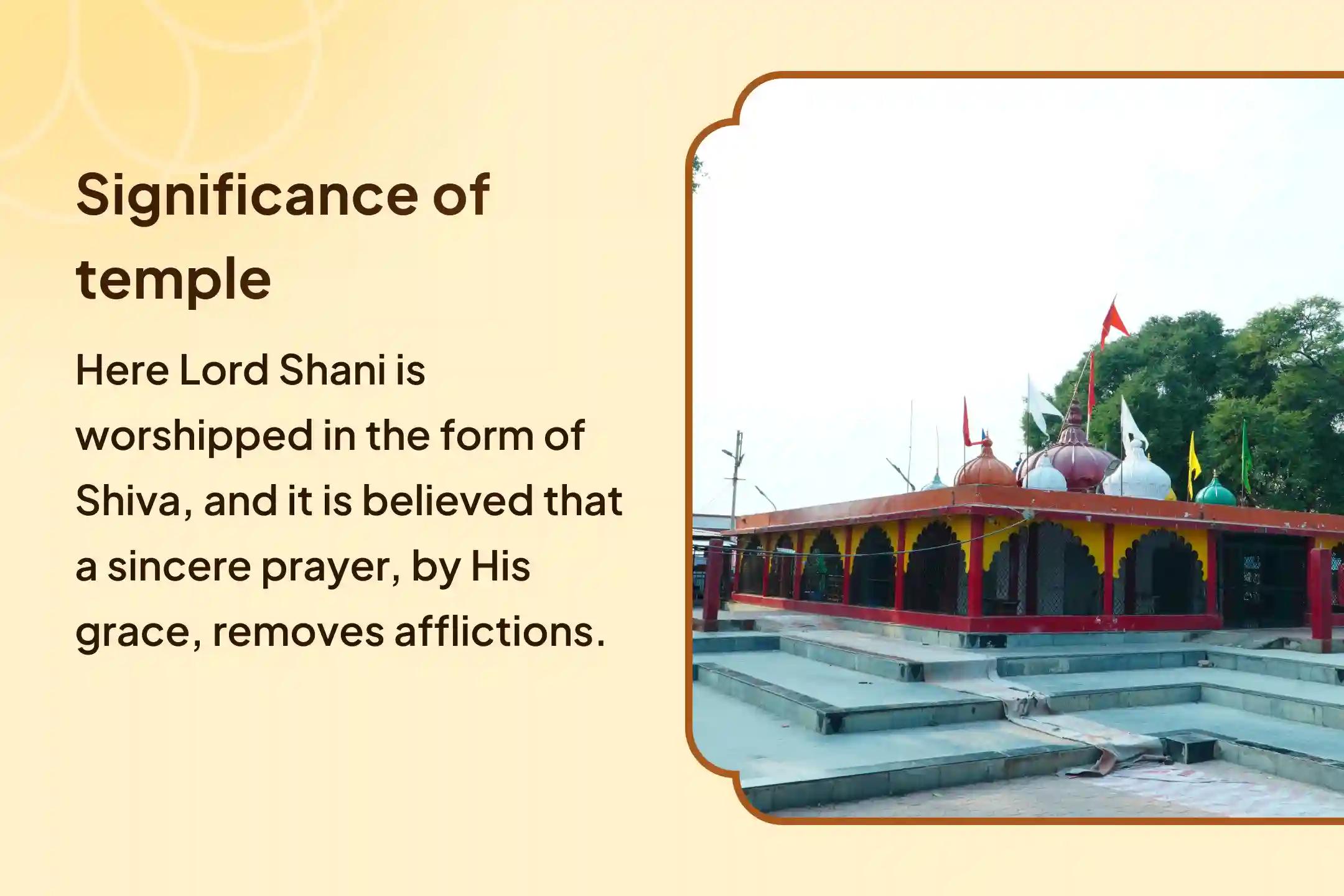 Significance of temple

Here Lord Shani is worshipped in the form of Shiva, and it is believed that a sincere prayer, by His grace, removes afflictions.